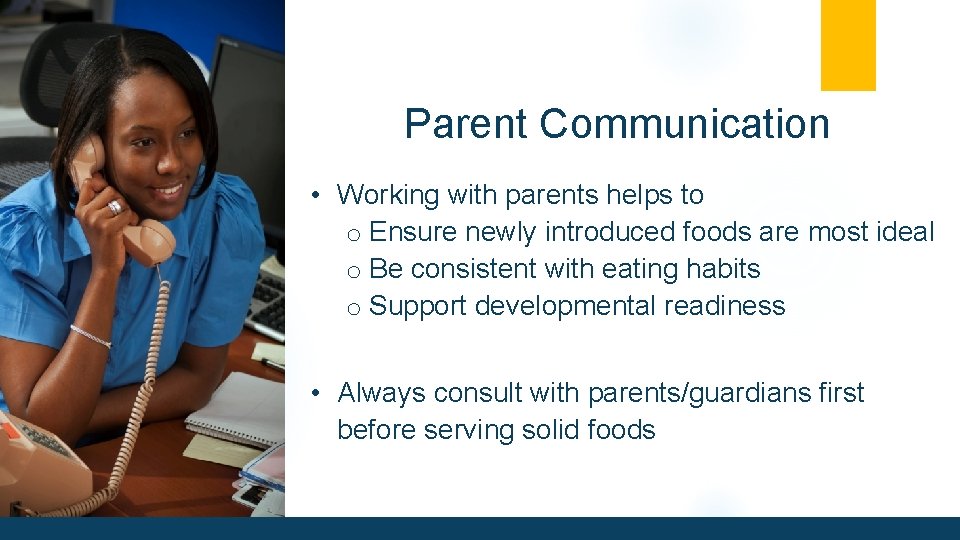 Parent Communication

• Working with parents helps to
  o Ensure newly introduced foods are most ideal
  o Be consistent with eating habits
  o Support developmental readiness

• Always consult with parents/guardians first before serving solid foods